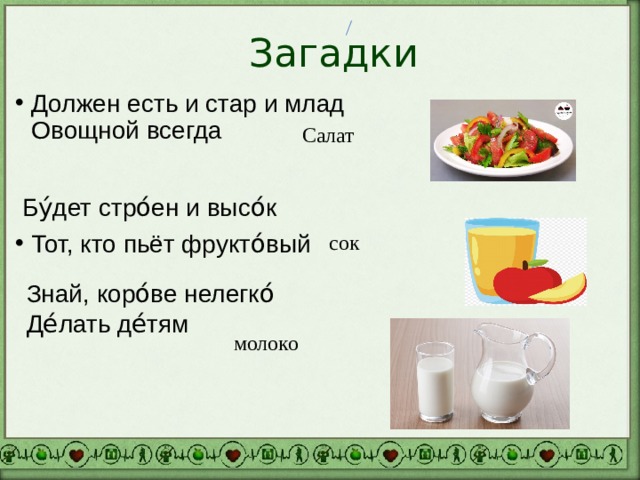 Загадки

• Должен есть и стар и млад Овощной всегда

Салат

Бу́дет стро́ен и высо́к

• Тот, кто пьёт фрукто́вый

сок

Знай, коро́ве нелегко́ Де́лать де́тям

молоко